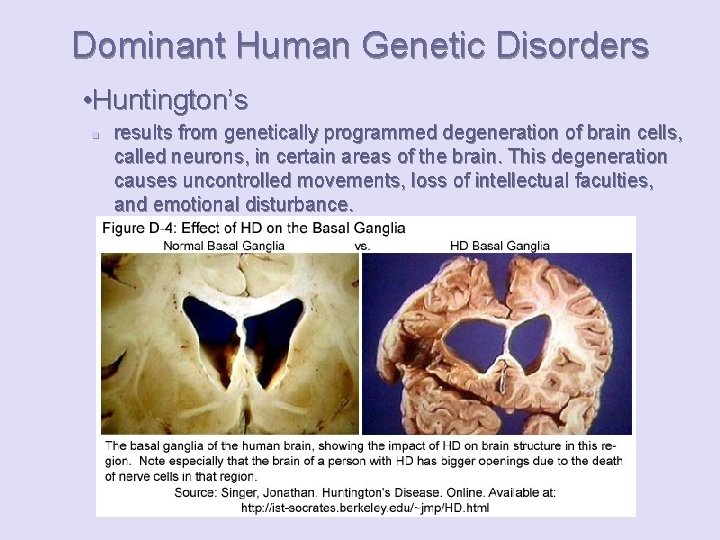 Dominant Human Genetic Disorders

•Huntington's

results from genetically programmed degeneration of brain cells, called neurons, in certain areas of the brain. This degeneration causes uncontrolled movements, loss of intellectual faculties, and emotional disturbance.

Figure D-4: Effect of HD on the Basal Ganglia

Normal Basal Ganglia vs. HD Basal Ganglia

The basal ganglia of the human brain, showing the impact of HD on brain structure in this region. Note especially that the brain of a person with HD has bigger openings due to the death of nerve cells in that region.

Source: Singer, Jonathan. Huntington's Disease. Online. Available at: http://ist-socrates.berkeley.edu/~jmp/HD.html